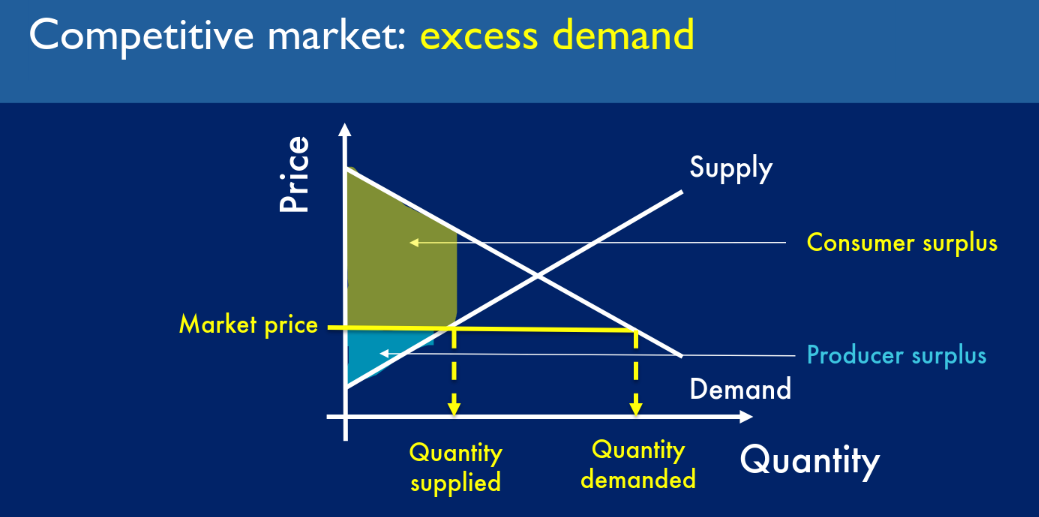 Competitive market: excess demand

Price

Supply

Consumer surplus

Market price

Producer surplus

Demand

Quantity supplied

Quantity demanded

Quantity